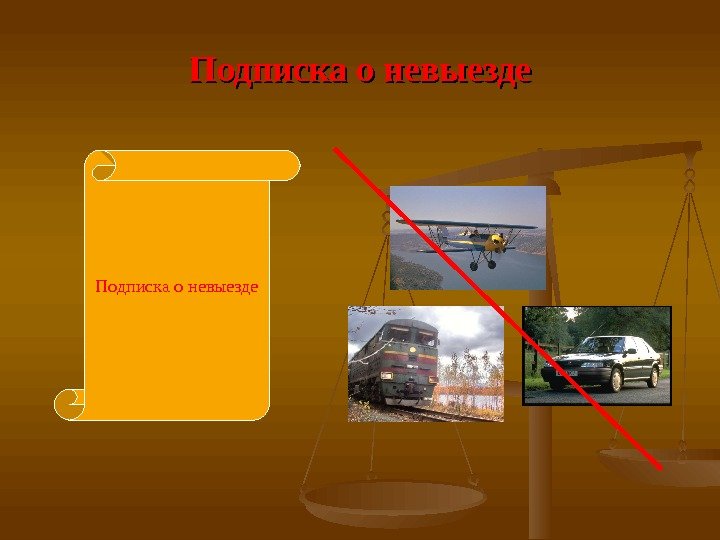 Подписка о невыезде

Подписка о невыезде